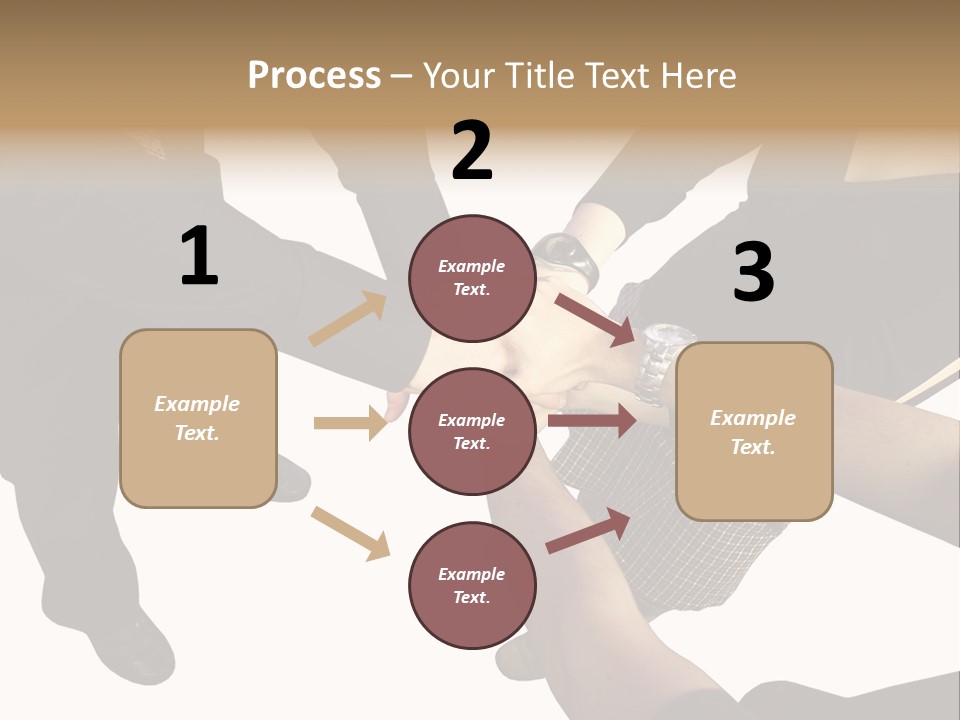 Process – Your Title Text Here

1

Example Text.

2

Example Text.

Example Text.

Example Text.

3

Example Text.